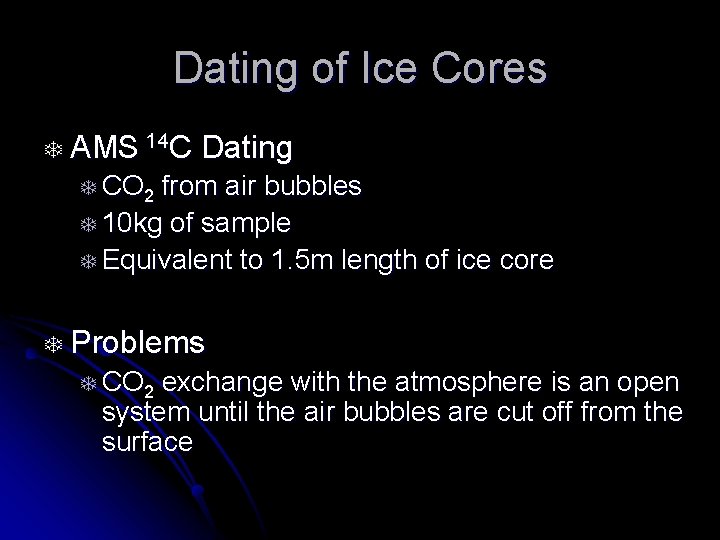 Dating of Ice Cores

AMS $^{14}C$ Dating

$CO_2$ from air bubbles

10kg of sample

Equivalent to 1.5m length of ice core

Problems

$CO_2$ exchange with the atmosphere is an open system until the air bubbles are cut off from the surface